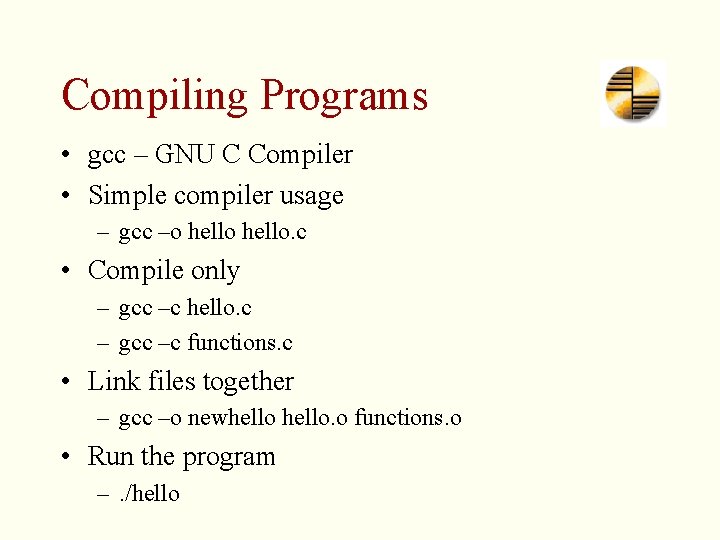 Compiling Programs

• gcc – GNU C Compiler
• Simple compiler usage
  – gcc –o hello hello.c
• Compile only
  – gcc –c hello.c
  – gcc –c functions.c
• Link files together
  – gcc –o newhello hello.o functions.o
• Run the program
  – ./hello